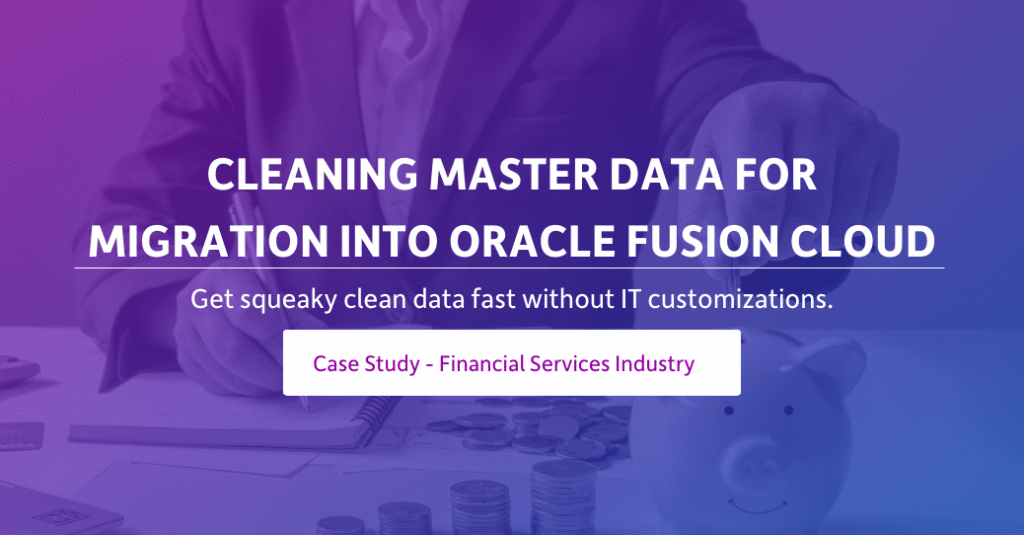 CLEANING MASTER DATA FOR MIGRATION INTO ORACLE FUSION CLOUD

Get squeaky clean data fast without IT customizations.

Case Study - Financial Services Industry